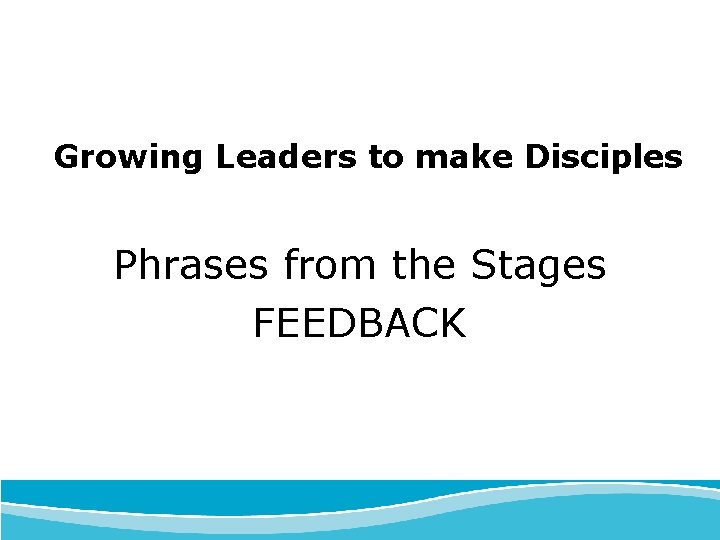 Growing Leaders to make Disciples

Phrases from the Stages
FEEDBACK